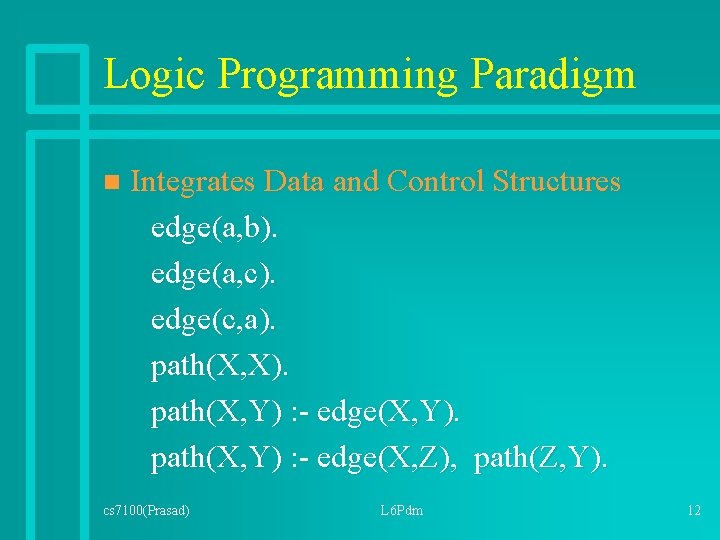 Logic Programming Paradigm

Integrates Data and Control Structures

edge(a,b).
edge(a,c).
edge(c,a).
path(X,X).
path(X,Y) :- edge(X,Y).
path(X,Y) :- edge(X,Z), path(Z,Y).

cs7100(Prasad)
L6Pdm
12